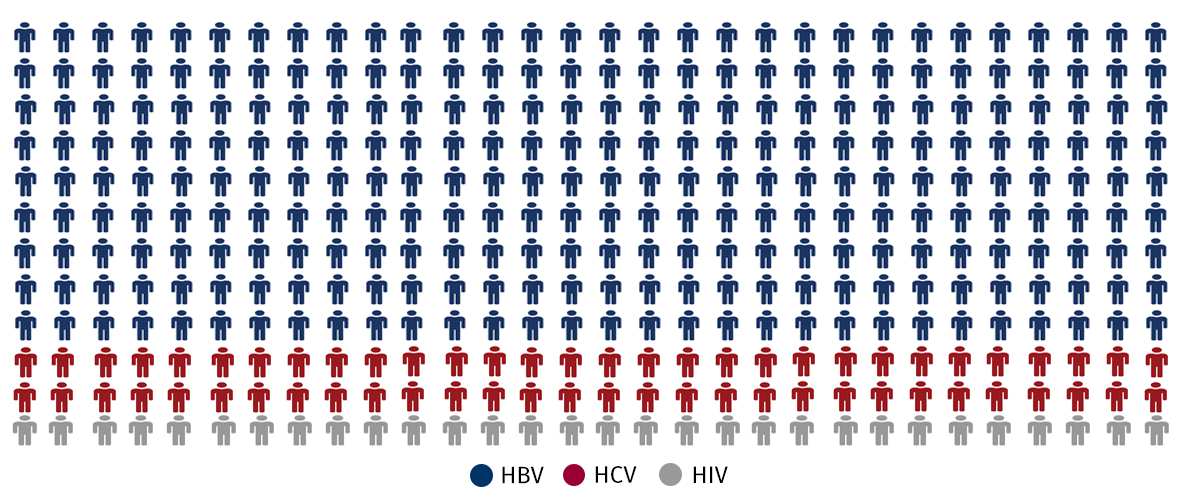 HBV HCV HIV